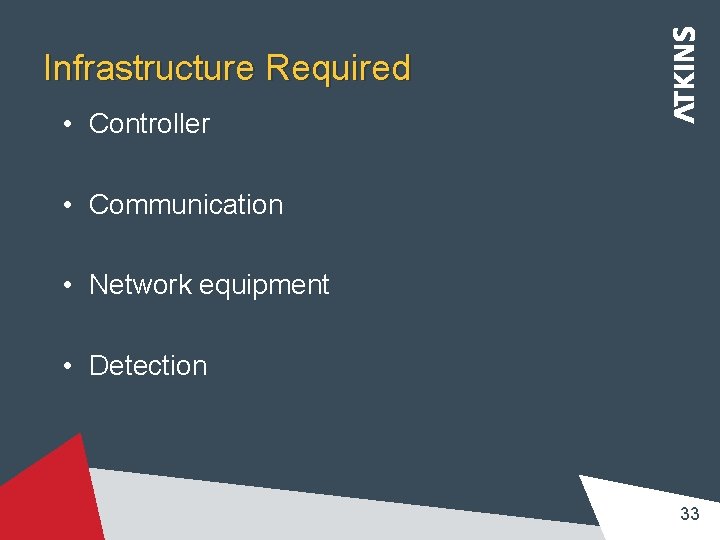 Infrastructure Required

ATKINS

• Controller

• Communication

• Network equipment

• Detection

33